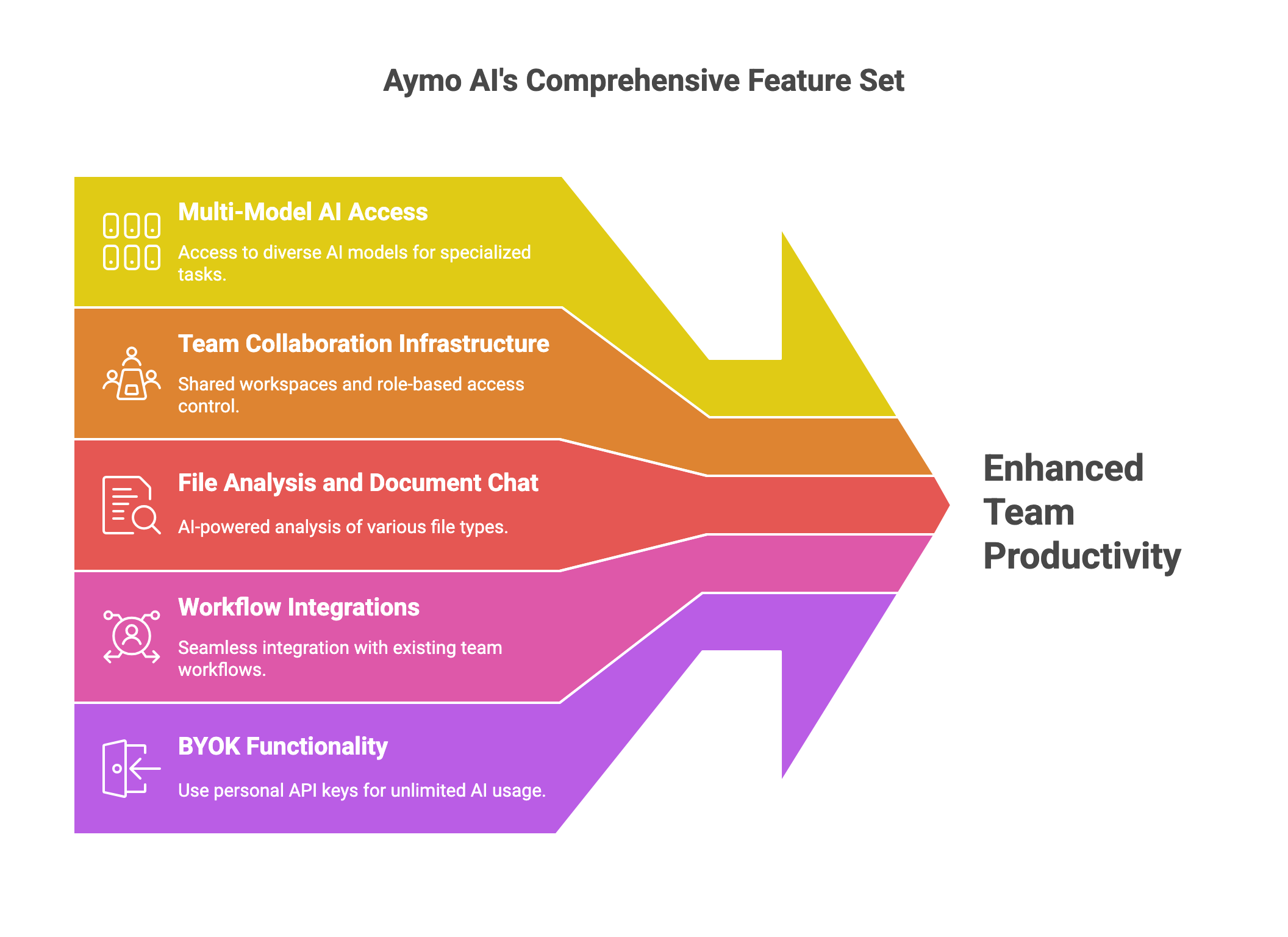 Aymo AI's Comprehensive Feature Set

Multi-Model AI Access

Access to diverse AI models for specialized tasks.

Team Collaboration Infrastructure

Shared workspaces and role-based access control.

File Analysis and Document Chat

AI-powered analysis of various file types.

Workflow Integrations

Seamless integration with existing team workflows.

BYOK Functionality

Use personal API keys for unlimited AI usage.

Enhanced Team Productivity